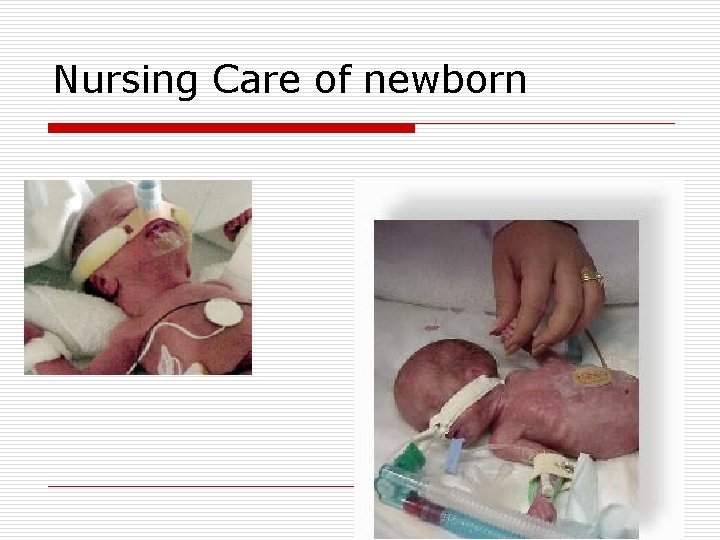 Nursing Care of newborn